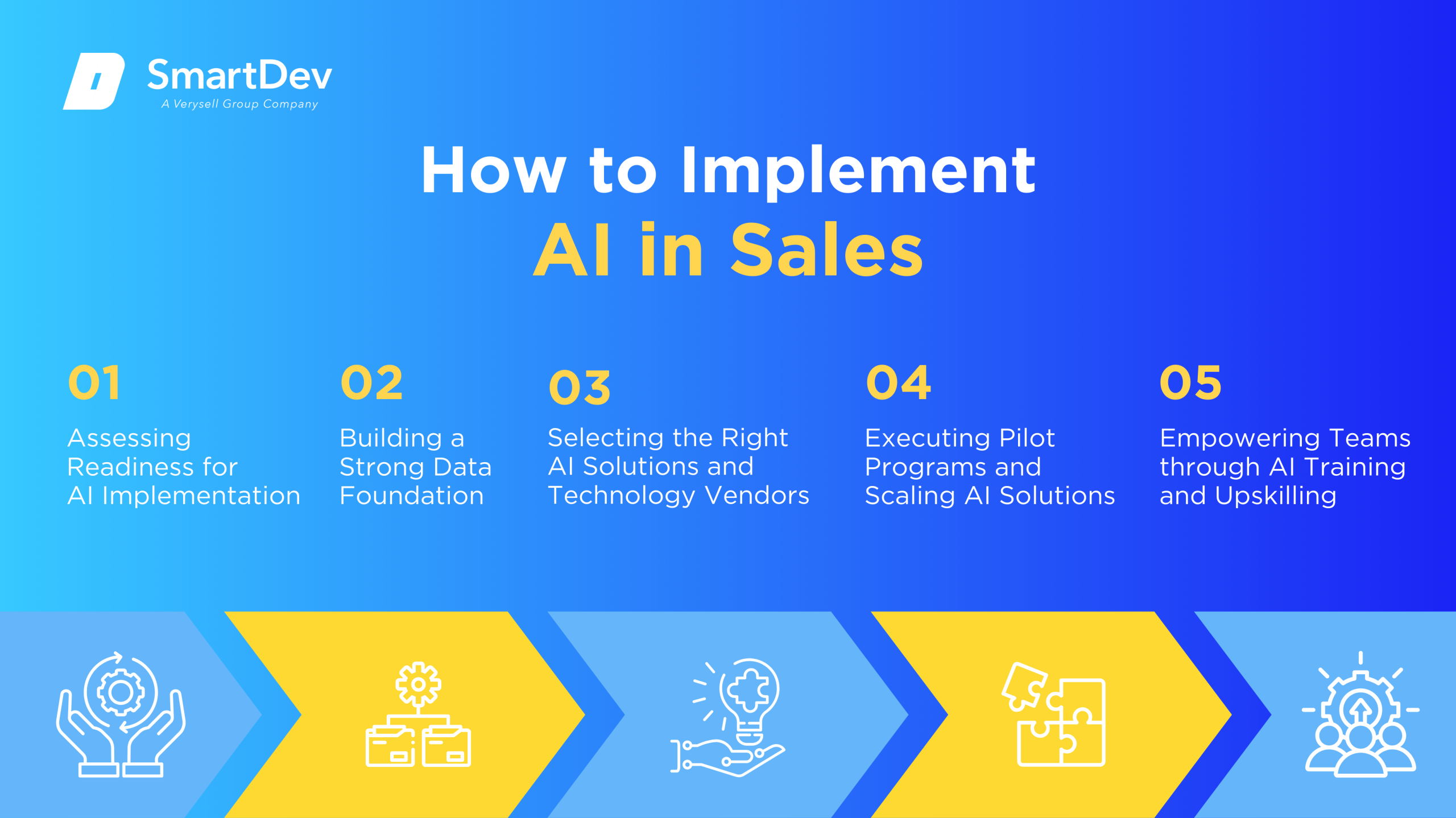 SmartDev
A Verysell Group Company

How to Implement
AI in Sales

01
Assessing Readiness for AI Implementation

02
Building a Strong Data Foundation

03
Selecting the Right AI Solutions and Technology Vendors

04
Executing Pilot Programs and Scaling AI Solutions

05
Empowering Teams through AI Training and Upskilling